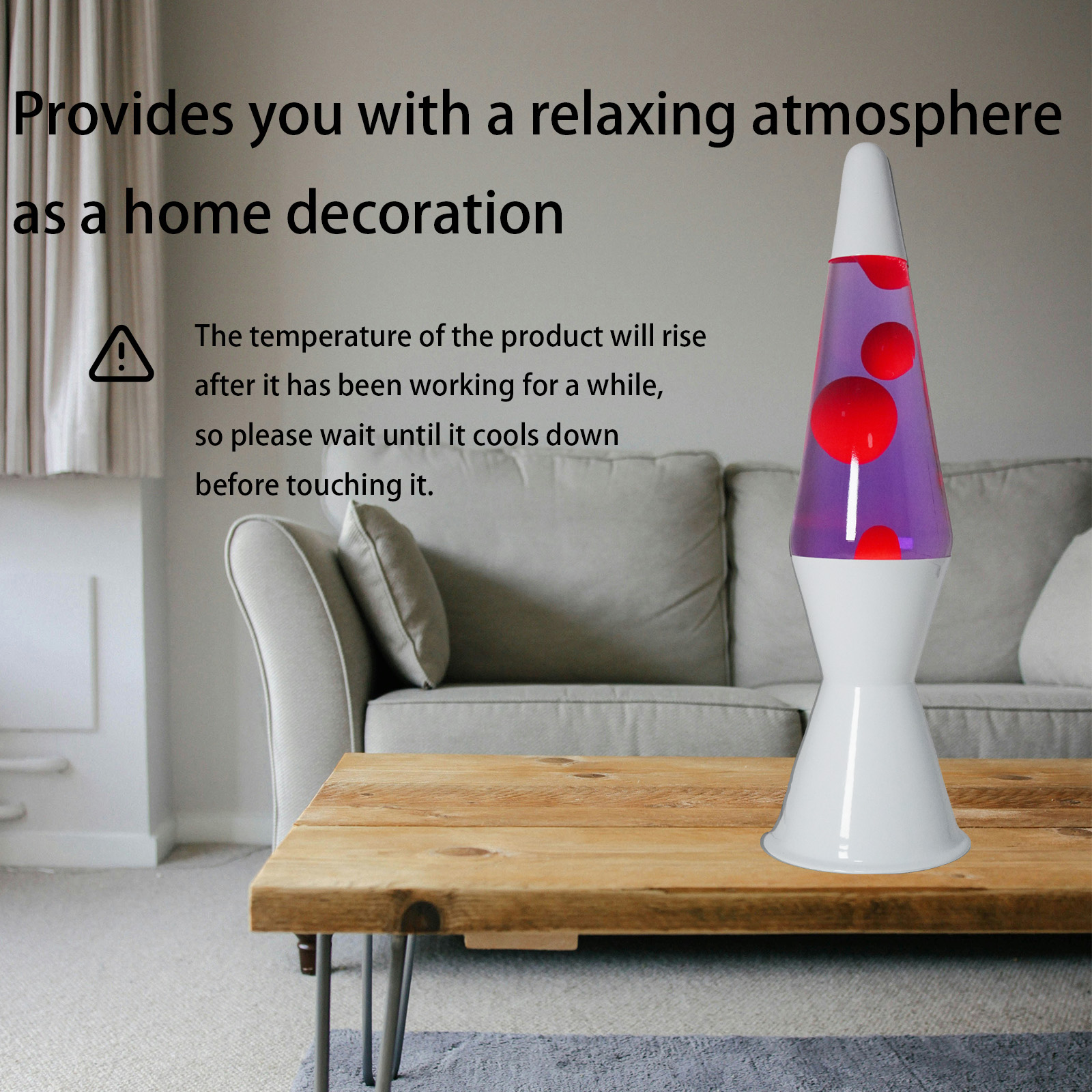 Provides you with a relaxing atmosphere as a home decoration

The temperature of the product will rise after it has been working for a while, so please wait until it cools down before touching it.